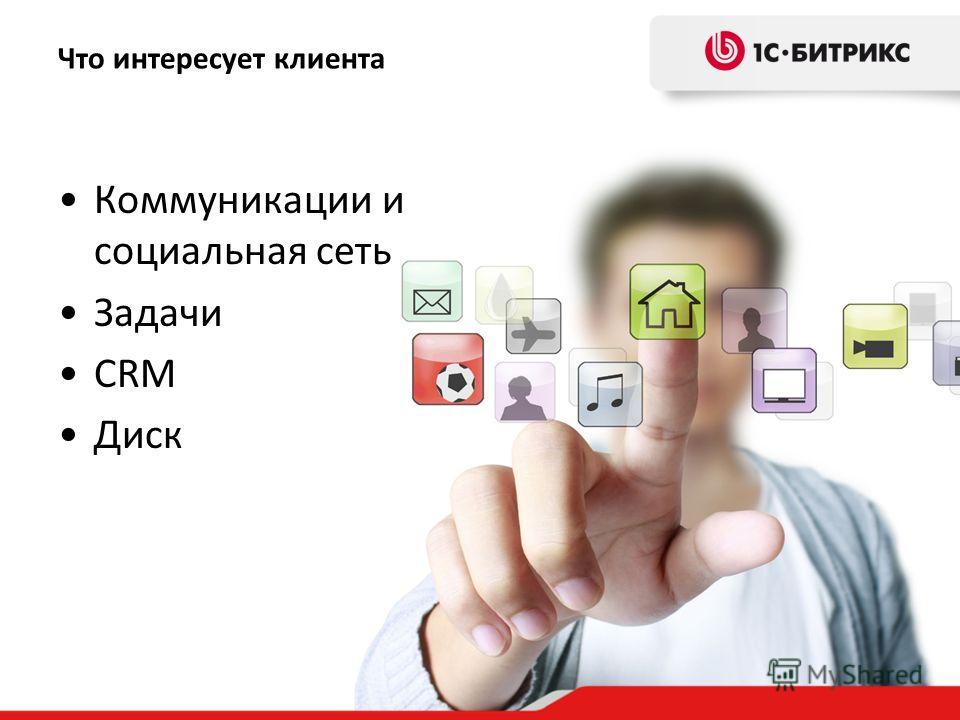 Что интересует клиента

1С·БИТРИКС

• Коммуникации и социальная сеть
• Задачи
• CRM
• Диск

MyShared